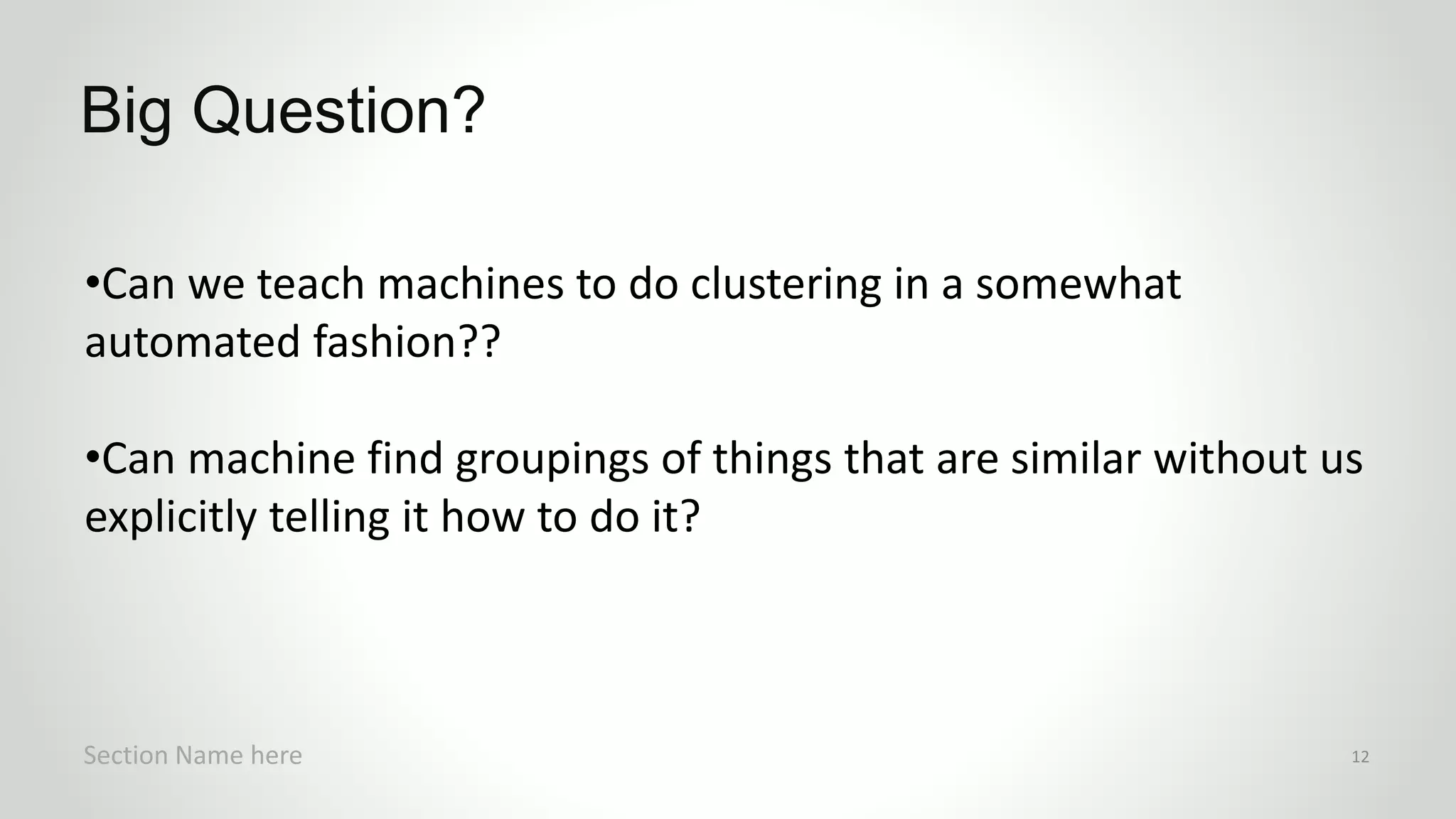 Big Question?

•Can we teach machines to do clustering in a somewhat automated fashion??

•Can machine find groupings of things that are similar without us explicitly telling it how to do it?

Section Name here

12